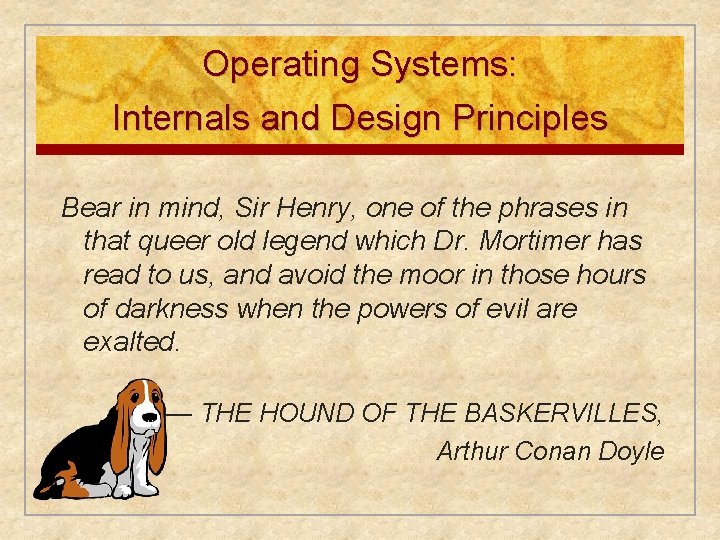 Operating Systems:
Internals and Design Principles

Bear in mind, Sir Henry, one of the phrases in that queer old legend which Dr. Mortimer has read to us, and avoid the moor in those hours of darkness when the powers of evil are exalted.

— THE HOUND OF THE BASKERVILLES,
Arthur Conan Doyle